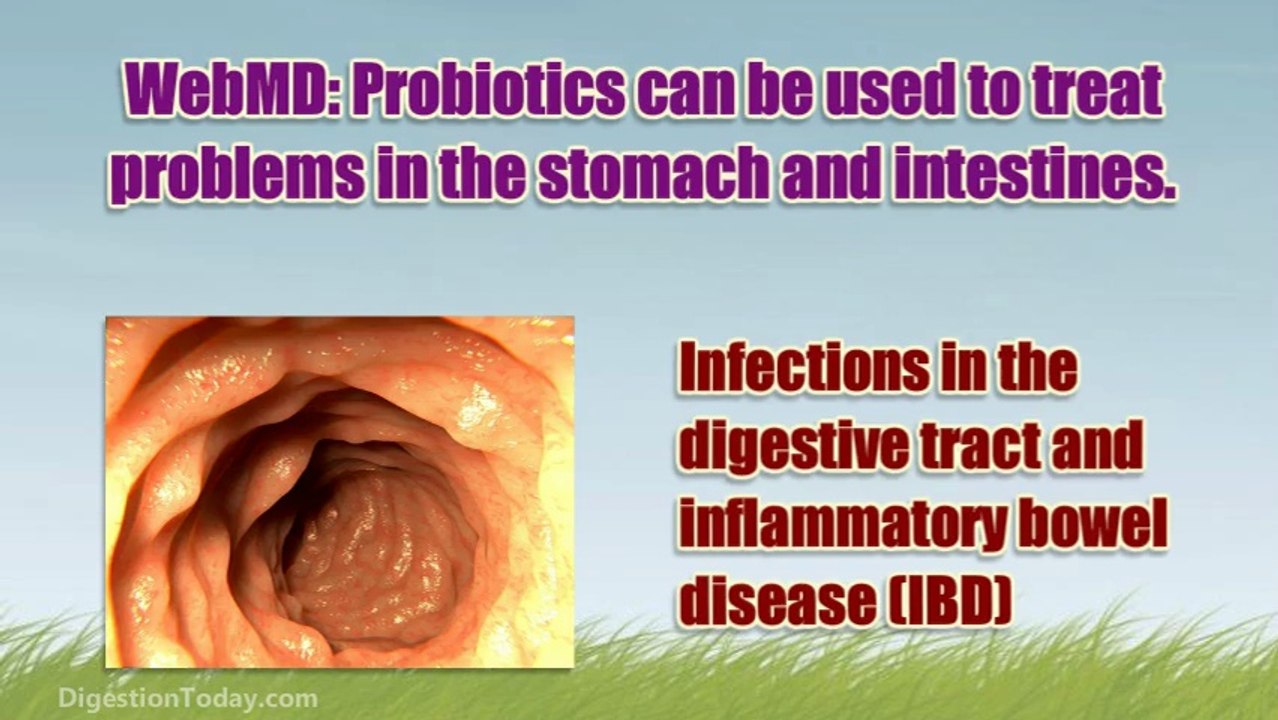 WebMD: Probiotics can be used to treat problems in the stomach and intestines.

Infections in the digestive tract and inflammatory bowel disease (IBD)

DigestionToday.com